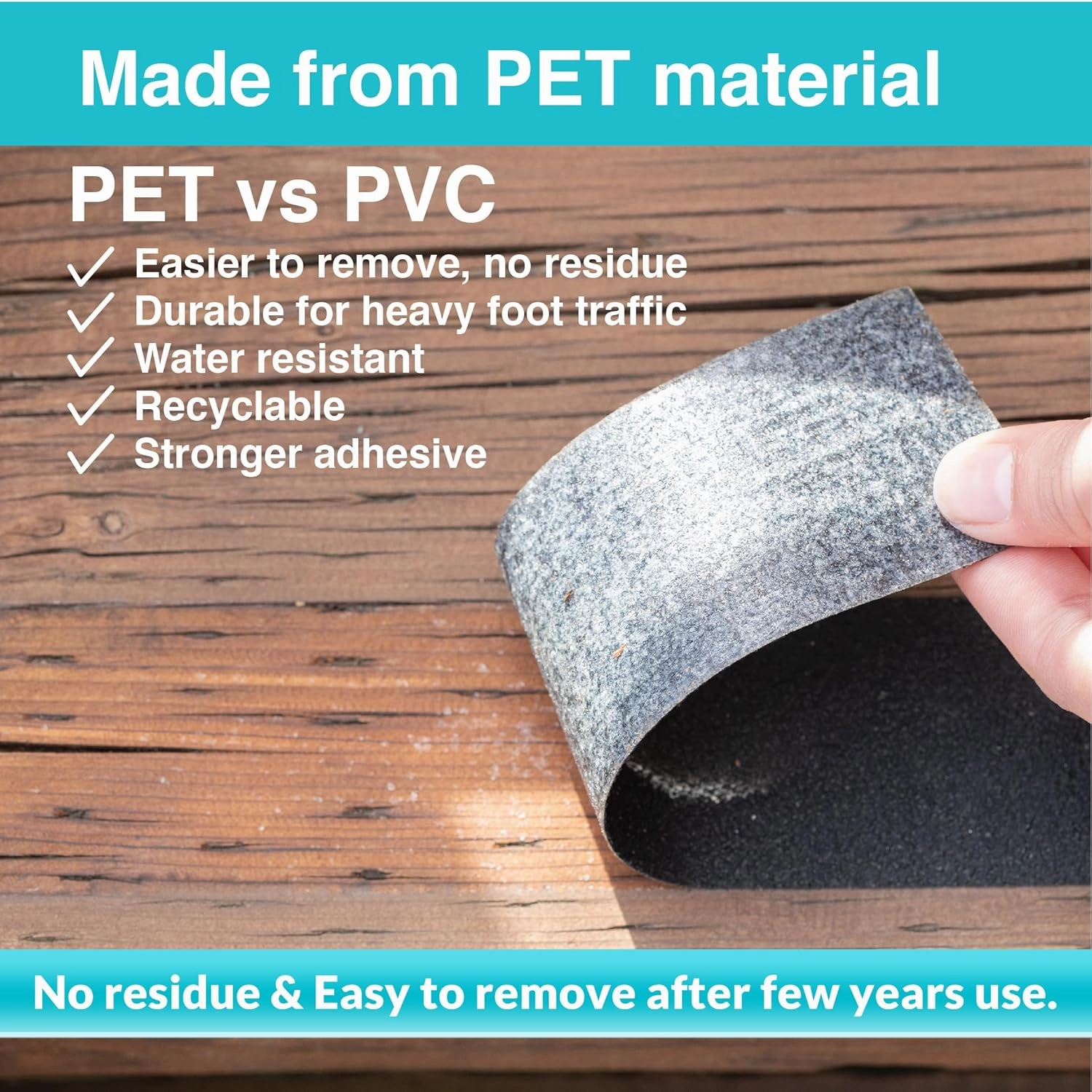 Made from PET material

PET vs PVC

✓ Easier to remove, no residue
✓ Durable for heavy foot traffic
✓ Water resistant
✓ Recyclable
✓ Stronger adhesive

No residue & Easy to remove after few years use.